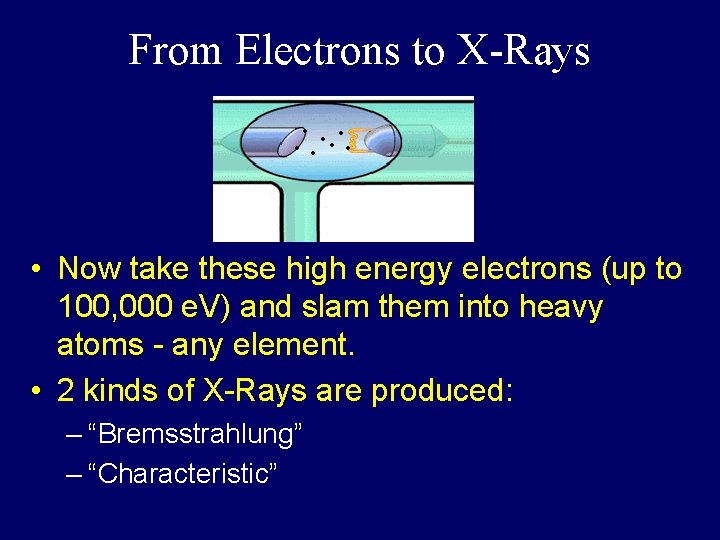 From Electrons to X-Rays

• Now take these high energy electrons (up to 100,000 eV) and slam them into heavy atoms - any element.

• 2 kinds of X-Rays are produced:

– “Bremsstrahlung”

– “Characteristic”